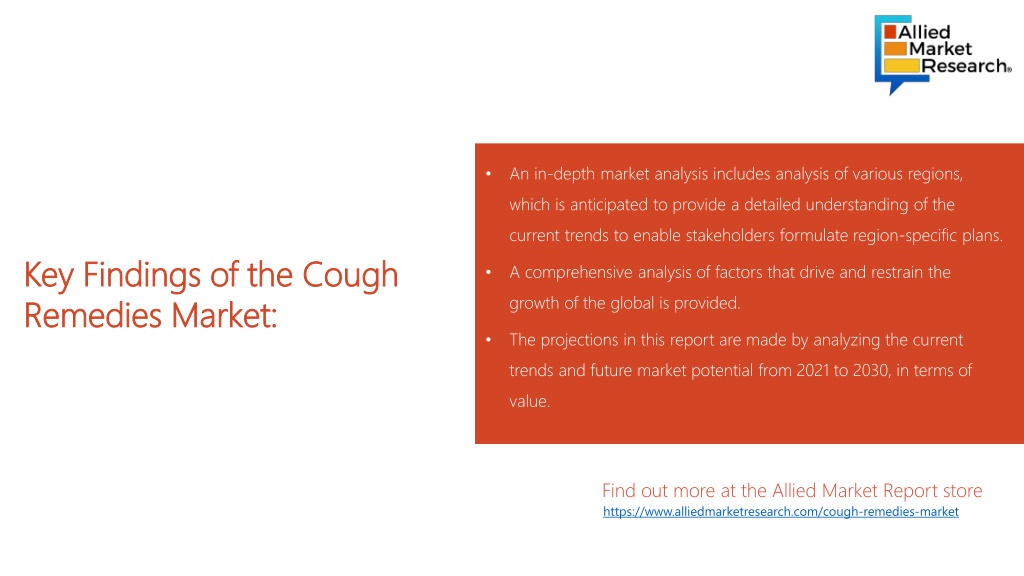 Allied Market Research®

Key Findings of the Cough Remedies Market:

• An in-depth market analysis includes analysis of various regions, which is anticipated to provide a detailed understanding of the current trends to enable stakeholders formulate region-specific plans.
• A comprehensive analysis of factors that drive and restrain the growth of the global is provided.
• The projections in this report are made by analyzing the current trends and future market potential from 2021 to 2030, in terms of value.

Find out more at the Allied Market Report store
https://www.alliedmarketresearch.com/cough-remedies-market